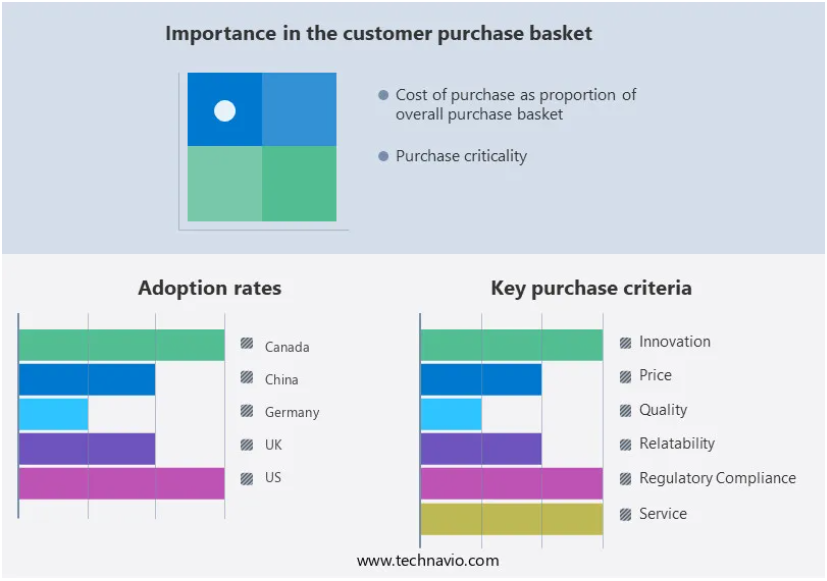 Importance in the customer purchase basket

Cost of purchase as proportion of overall purchase basket

Purchase criticality

Adoption rates

Canada
China
Germany
UK
US

Key purchase criteria

Innovation
Price
Quality
Relatability
Regulatory Compliance
Service

www.technavio.com